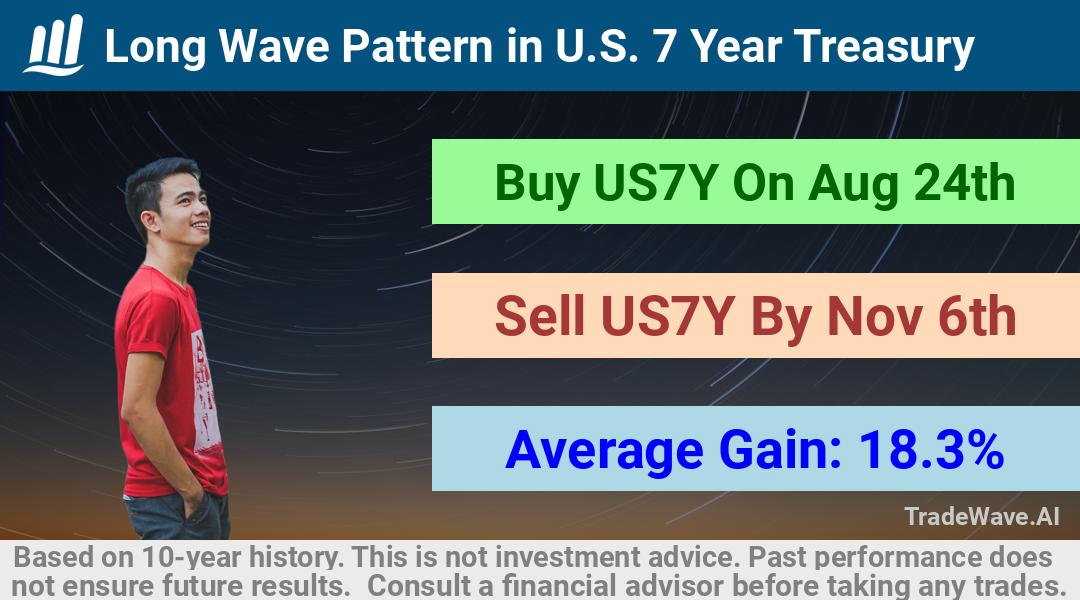 Long Wave Pattern in U.S. 7 Year Treasury

Buy US7Y On Aug 24th

Sell US7Y By Nov 6th

Average Gain: 18.3%

TradeWave.AI

Based on 10-year history. This is not investment advice. Past performance does not ensure future results. Consult a financial advisor before taking any trades.